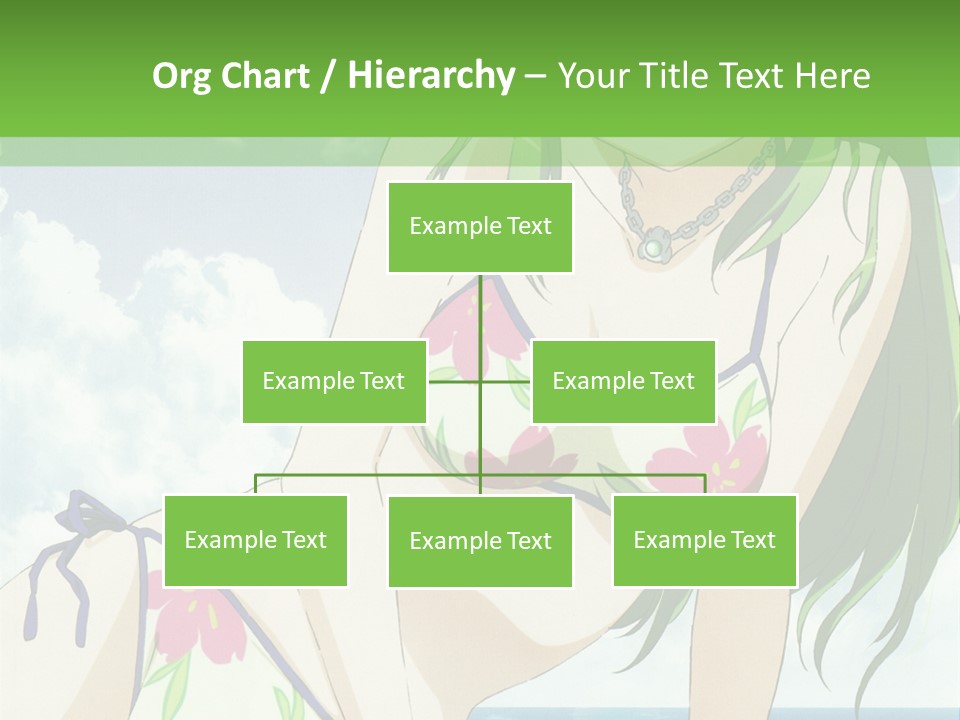 Org Chart / Hierarchy – Your Title Text Here

Example Text

Example Text

Example Text

Example Text

Example Text

Example Text